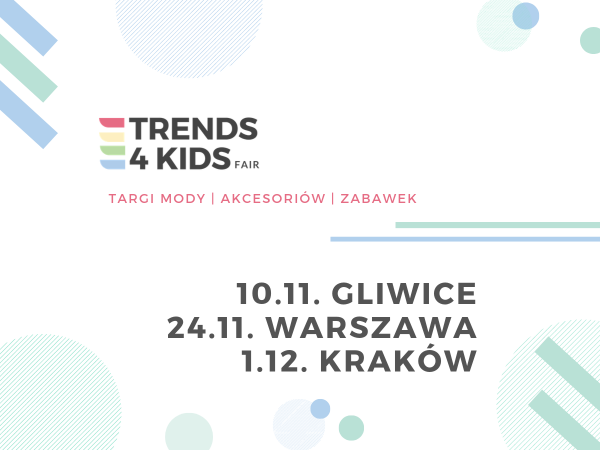 TRENDS
4 KIDS FAIR

TARGI MODY | AKCESORIÓW | ZABAWEK

10.11. GLIWICE
24.11. WARSZAWA
1.12. KRAKÓW